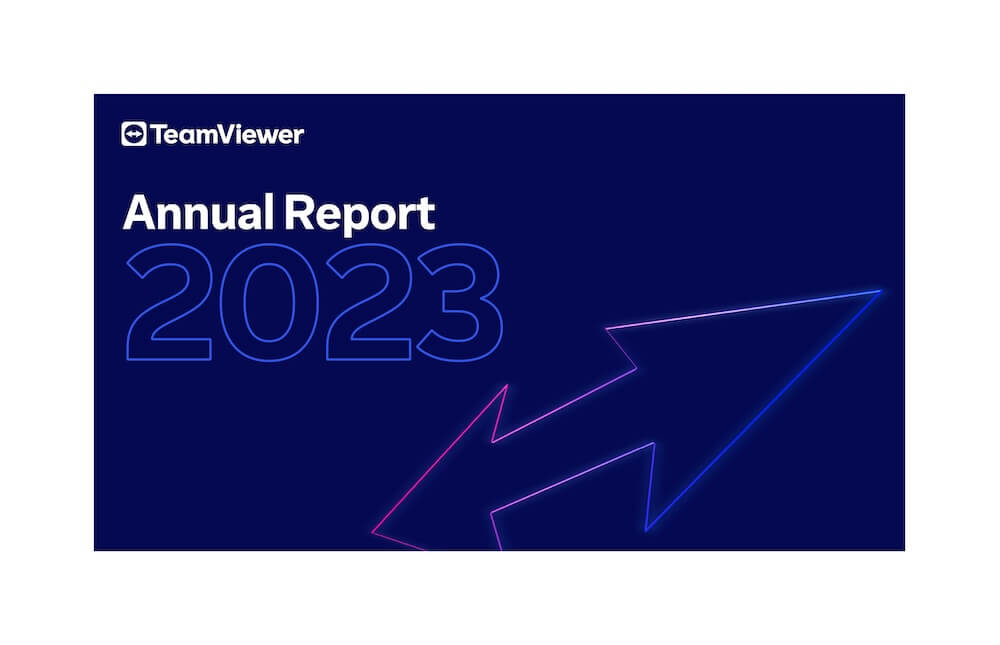 TeamViewer

Annual Report
2023